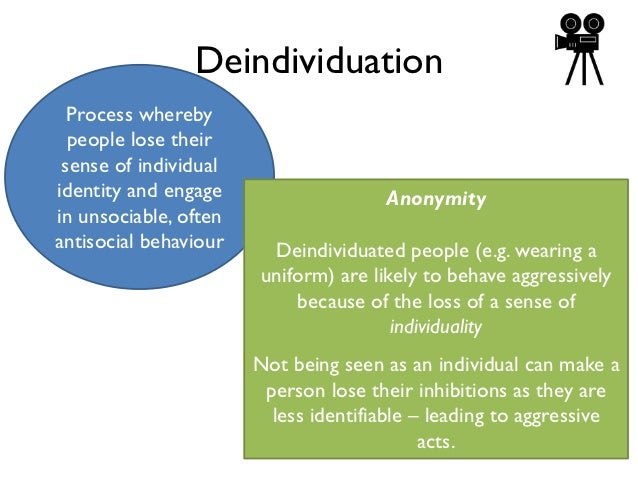 Deindividuation

Process whereby people lose their sense of individual identity and engage in unsociable, often antisocial behaviour

Anonymity

Deindividuated people (e.g. wearing a uniform) are likely to behave aggressively because of the loss of a sense of individuality

Not being seen as an individual can make a person lose their inhibitions as they are less identifiable – leading to aggressive acts.